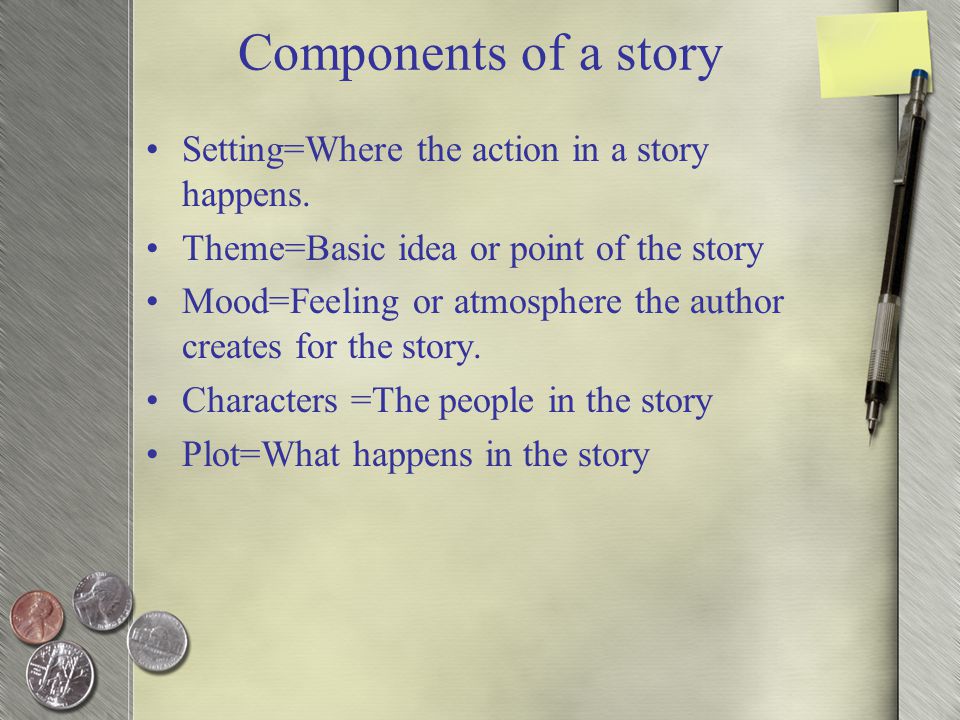 Components of a story

• Setting=Where the action in a story happens.
• Theme=Basic idea or point of the story
• Mood=Feeling or atmosphere the author creates for the story.
• Characters =The people in the story
• Plot=What happens in the story